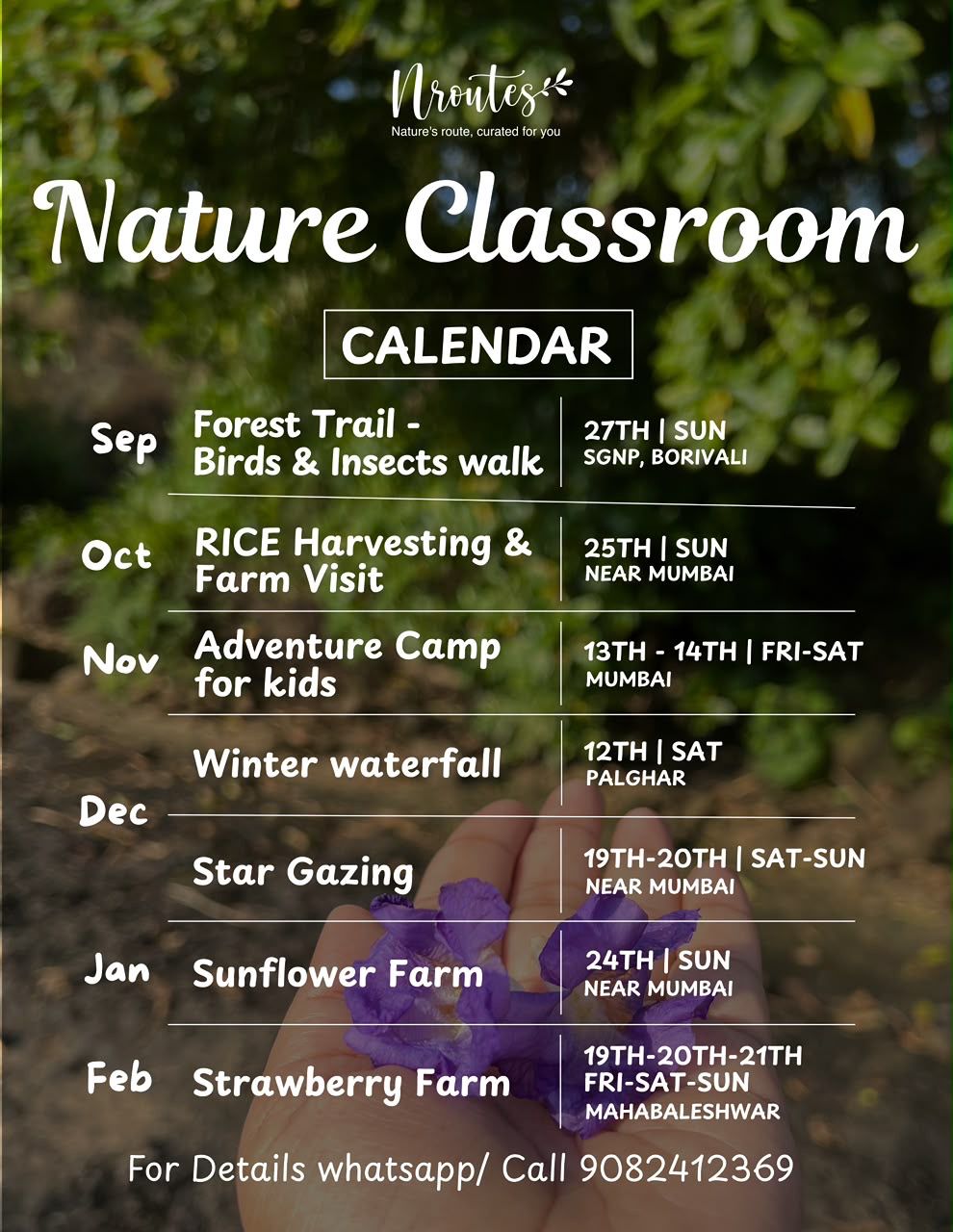 Nroutes
Nature's route, curated for you

Nature Classroom

CALENDAR

| | | |
|---|---|---|
| Sep | Forest Trail - Birds & Insects walk | 27TH \| SUN SGNP, BORIVALI |
| Oct | RICE Harvesting & Farm Visit | 25TH \| SUN NEAR MUMBAI |
| Nov | Adventure Camp for kids | 13TH - 14TH \| FRI-SAT MUMBAI |
| Dec | Winter waterfall | 12TH \| SAT PALGHAR |
| | Star Gazing | 19TH-20TH \| SAT-SUN NEAR MUMBAI |
| Jan | Sunflower Farm | 24TH \| SUN NEAR MUMBAI |
| Feb | Strawberry Farm | 19TH-20TH-21TH FRI-SAT-SUN MAHABALESHWAR |

For Details whatsapp/ Call 9082412369